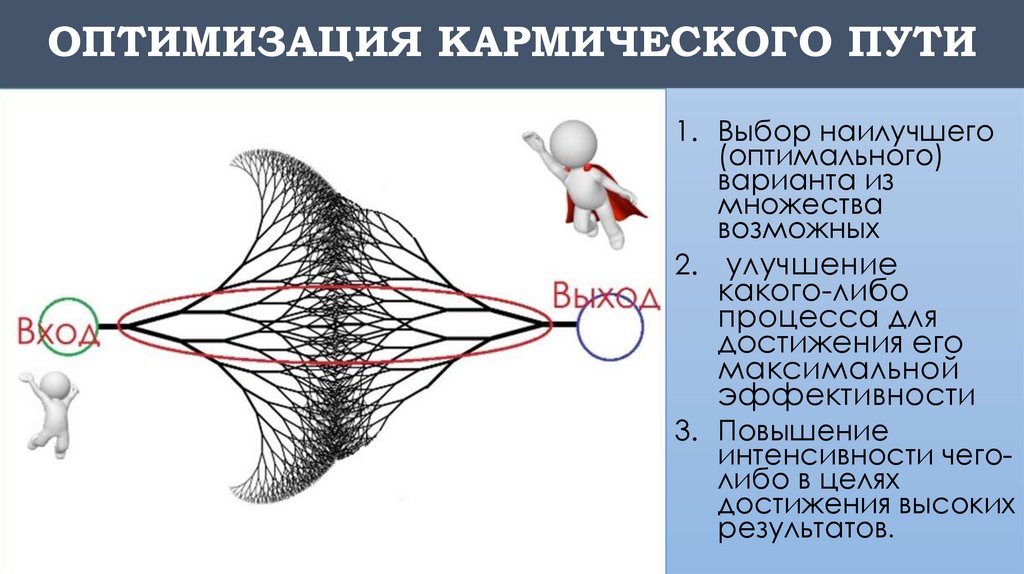 ОПТИМИЗАЦИЯ КАРМИЧЕСКОГО ПУТИ

Вход

Выход

1. Выбор наилучшего (оптимального) варианта из множества возможных

2. улучшение какого-либо процесса для достижения его максимальной эффективности

3. Повышение интенсивности чего-либо в целях достижения высоких результатов.